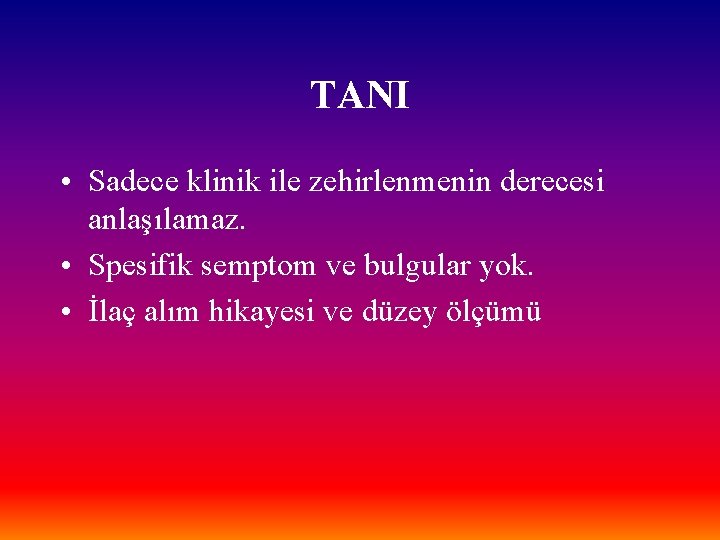 TANI

• Sadece klinik ile zehirlenmenin derecesi anlaşılamaz.
• Spesifik semptom ve bulgular yok.
• İlaç alım hikayesi ve düzey ölçümü